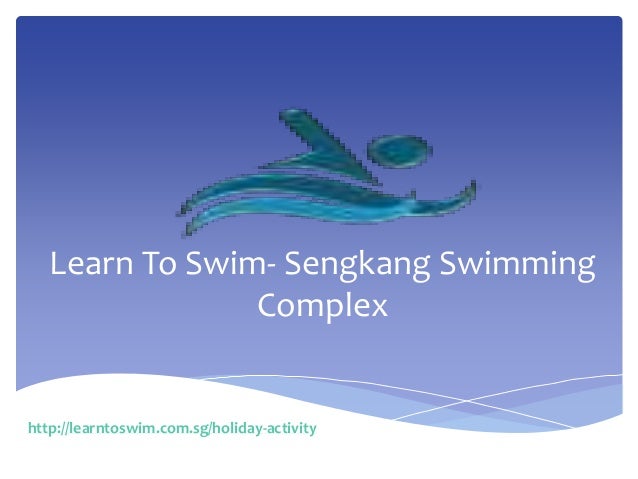 Learn To Swim- Sengkang Swimming Complex

http://learntoswim.com.sg/holiday-activity